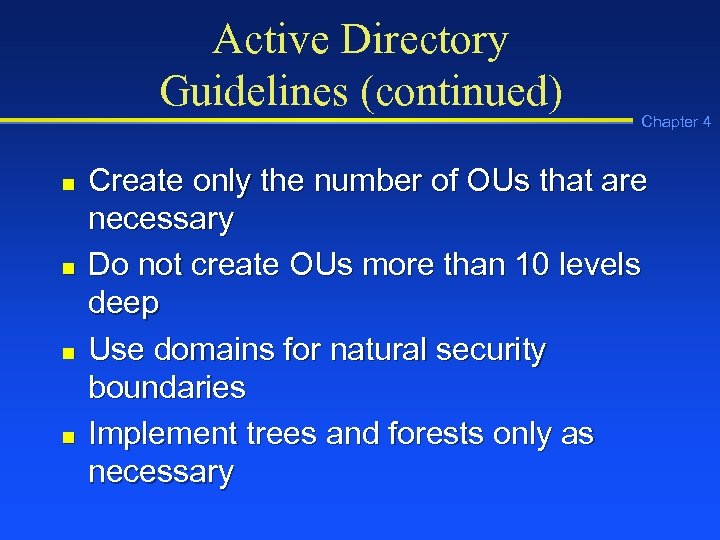 Active Directory Guidelines (continued)

Chapter 4

- Create only the number of OUs that are necessary
- Do not create OUs more than 10 levels deep
- Use domains for natural security boundaries
- Implement trees and forests only as necessary